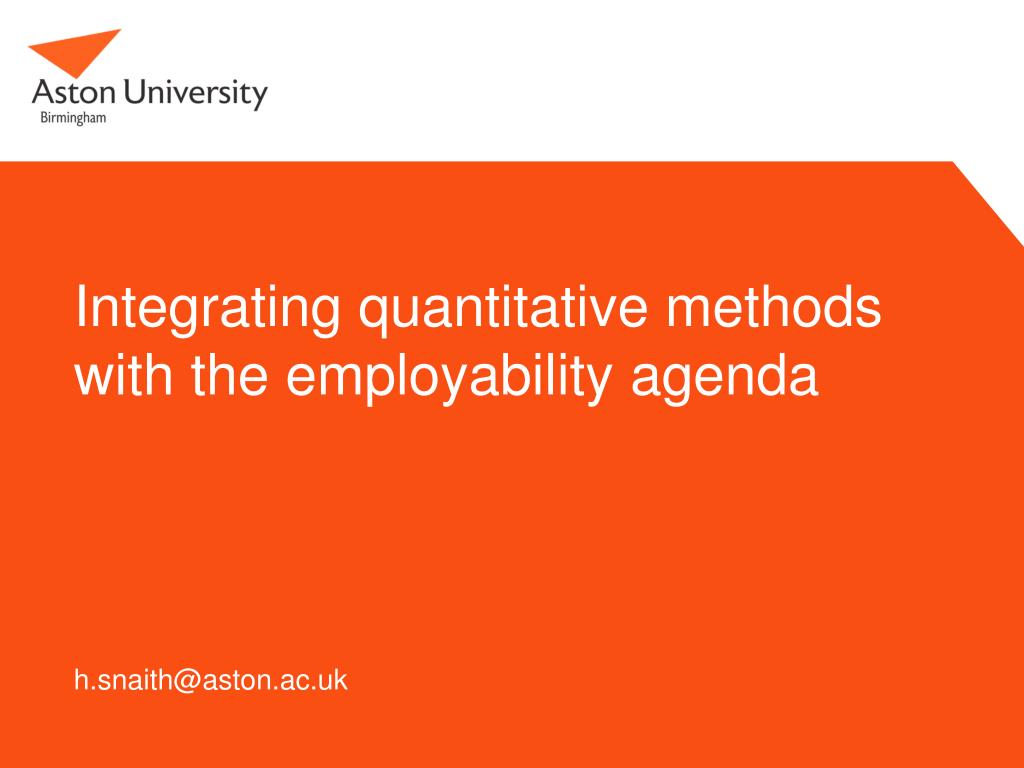 Aston University
Birmingham

Integrating quantitative methods with the employability agenda

h.snaith@aston.ac.uk